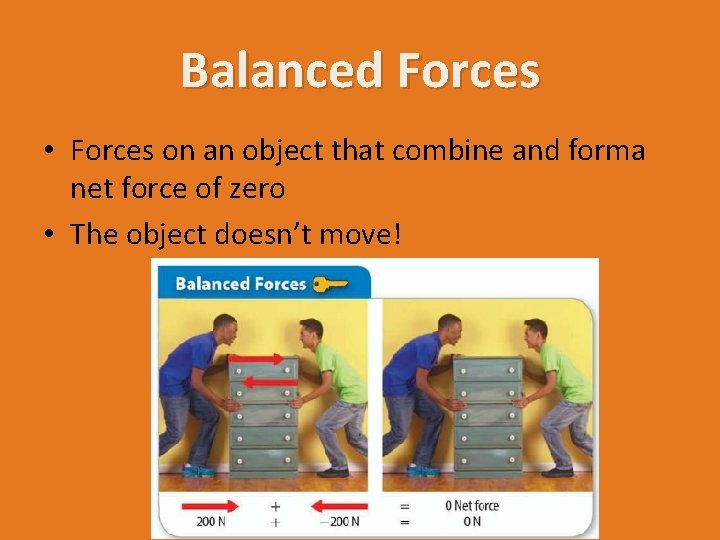 Balanced Forces

• Forces on an object that combine and forma net force of zero
• The object doesn't move!

Balanced Forces

+ = 0 Net force
200 N + −200 N = 0 N